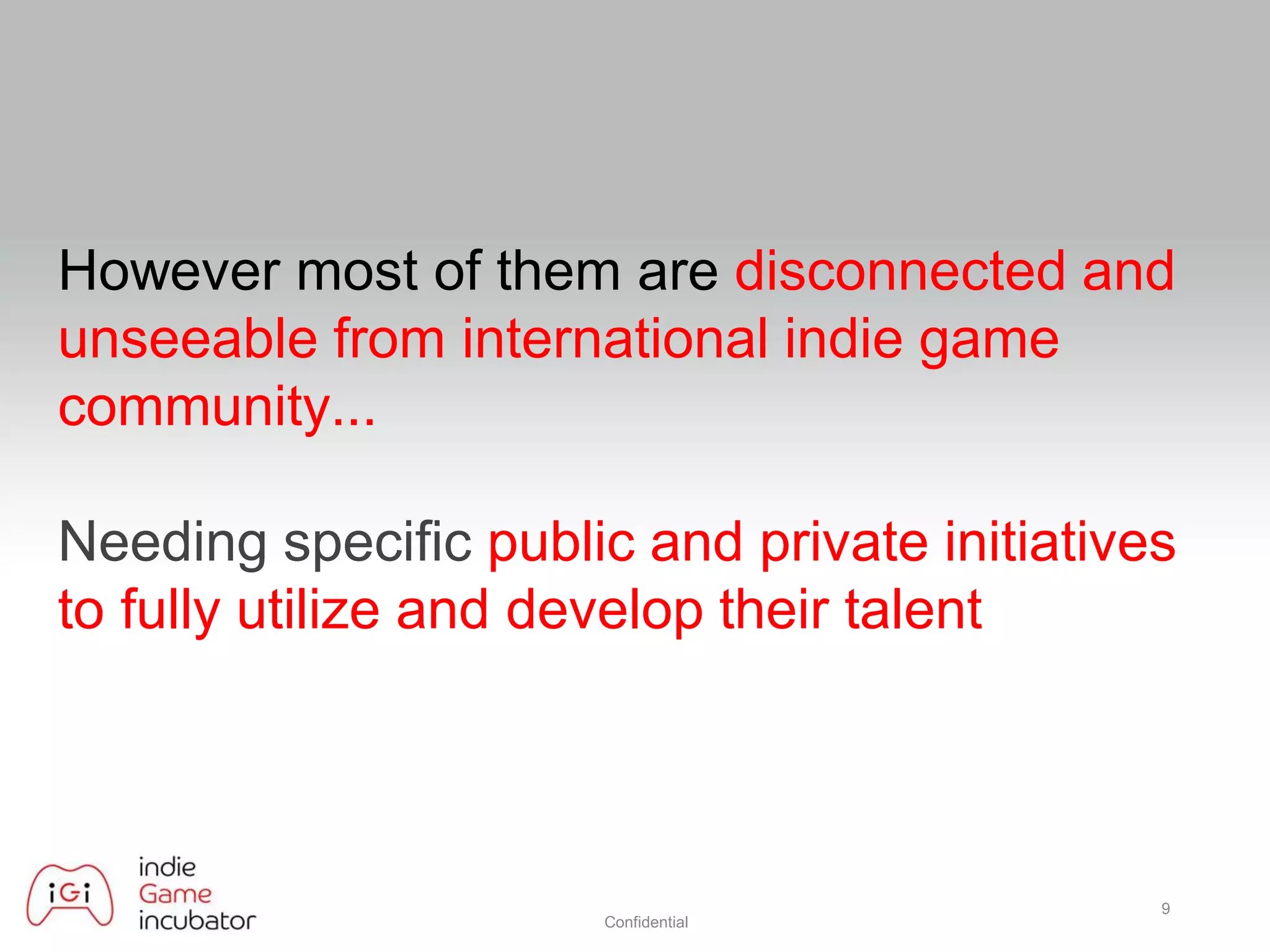 However most of them are disconnected and unseeable from international indie game community...

Needing specific public and private initiatives to fully utilize and develop their talent

iGi

indie
Game
incubator

Confidential

9